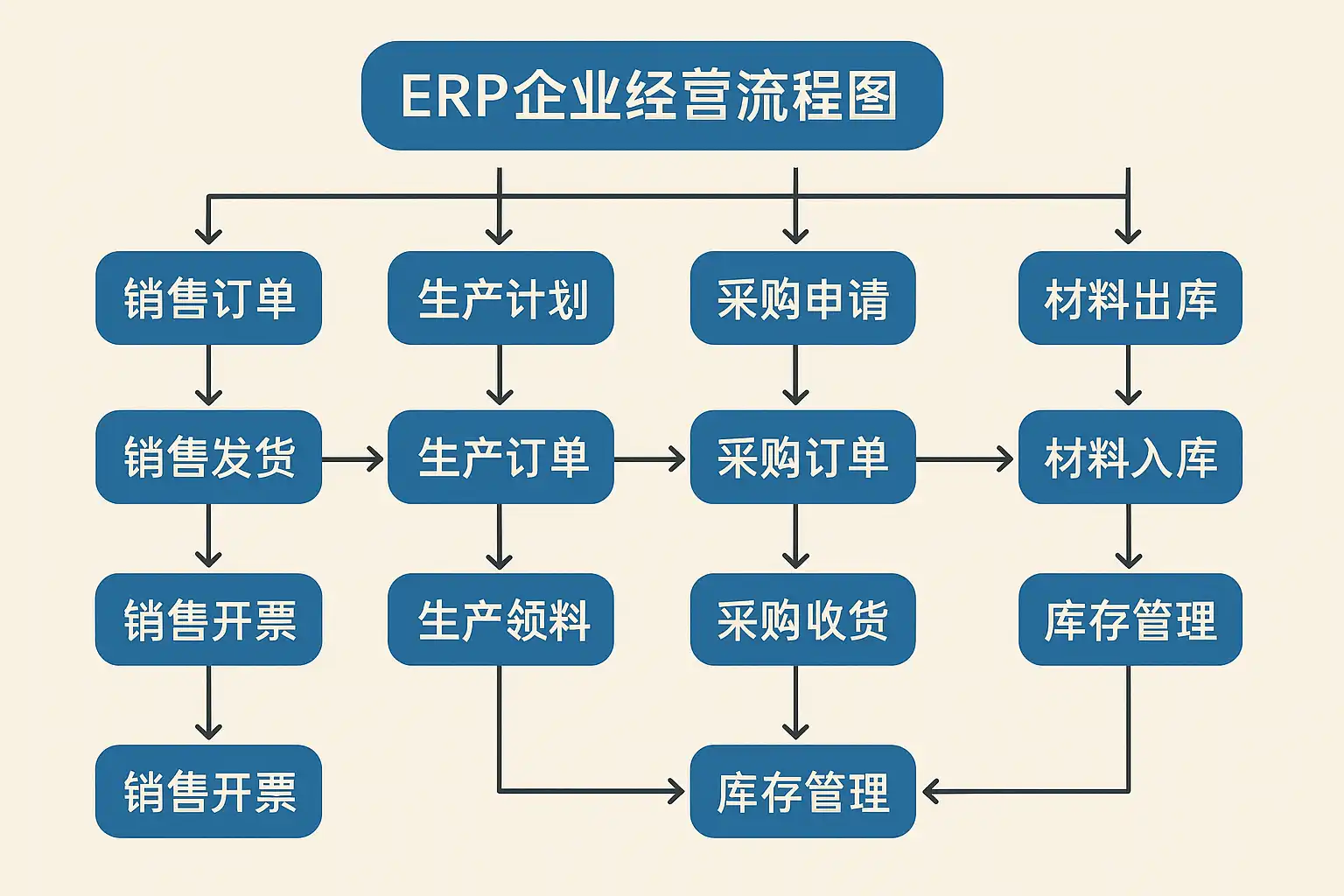 ERP企业经营流程图

销售订单
生产计划
采购申请
材料出库

销售发货
生产订单
采购订单
材料入库

销售开票
生产领料
采购收货
库存管理

销售开票
库存管理